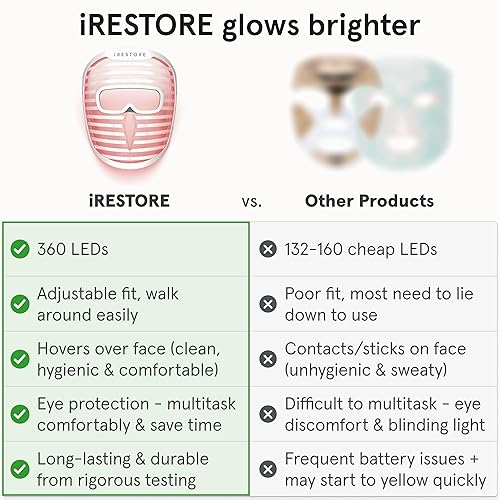 iRESTORE glows brighter

iRESTORE

iRESTORE vs. Other Products

| iRESTORE | Other Products |
|---|---|
| 360 LEDs | 132-160 cheap LEDs |
| Adjustable fit, walk around easily | Poor fit, most need to lie down to use |
| Hovers over face (clean, hygienic & comfortable) | Contacts/sticks on face (unhygienic & sweaty) |
| Eye protection - multitask comfortably & save time | Difficult to multitask - eye discomfort & blinding light |
| Long-lasting & durable from rigorous testing | Frequent battery issues + may start to yellow quickly |